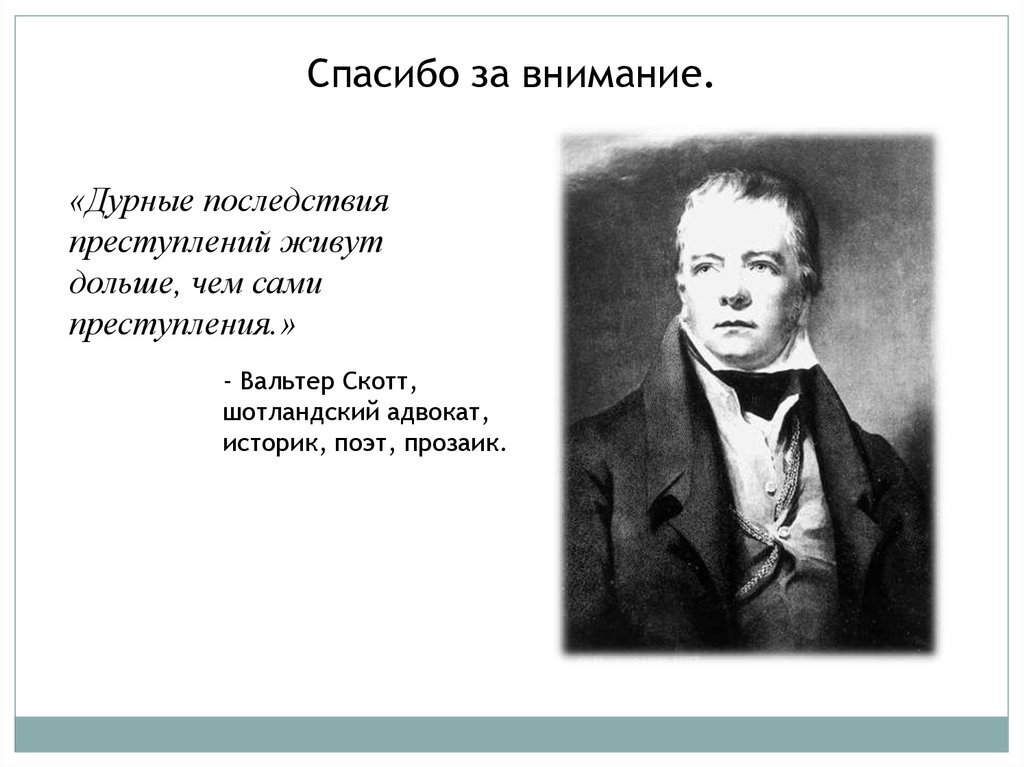 Спасибо за внимание.

«Дурные последствия преступлений живут дольше, чем сами преступления.»

- Вальтер Скотт, шотландский адвокат, историк, поэт, прозаик.